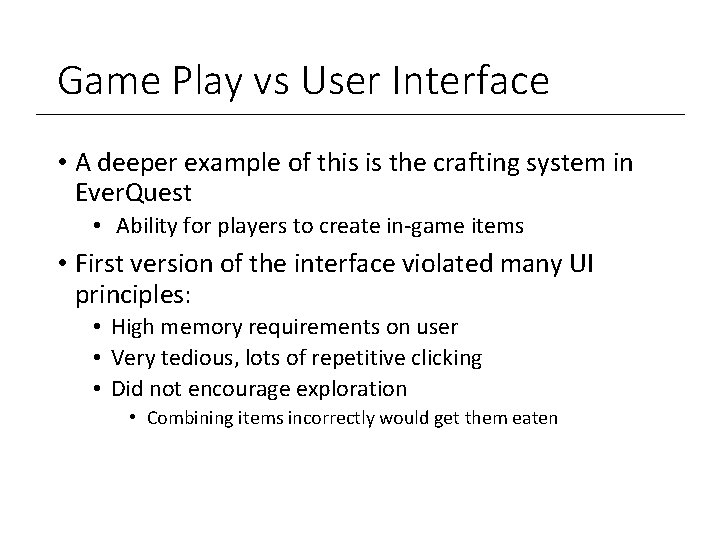 Game Play vs User Interface

• A deeper example of this is the crafting system in EverQuest
  • Ability for players to create in-game items
• First version of the interface violated many UI principles:
  • High memory requirements on user
  • Very tedious, lots of repetitive clicking
  • Did not encourage exploration
    • Combining items incorrectly would get them eaten